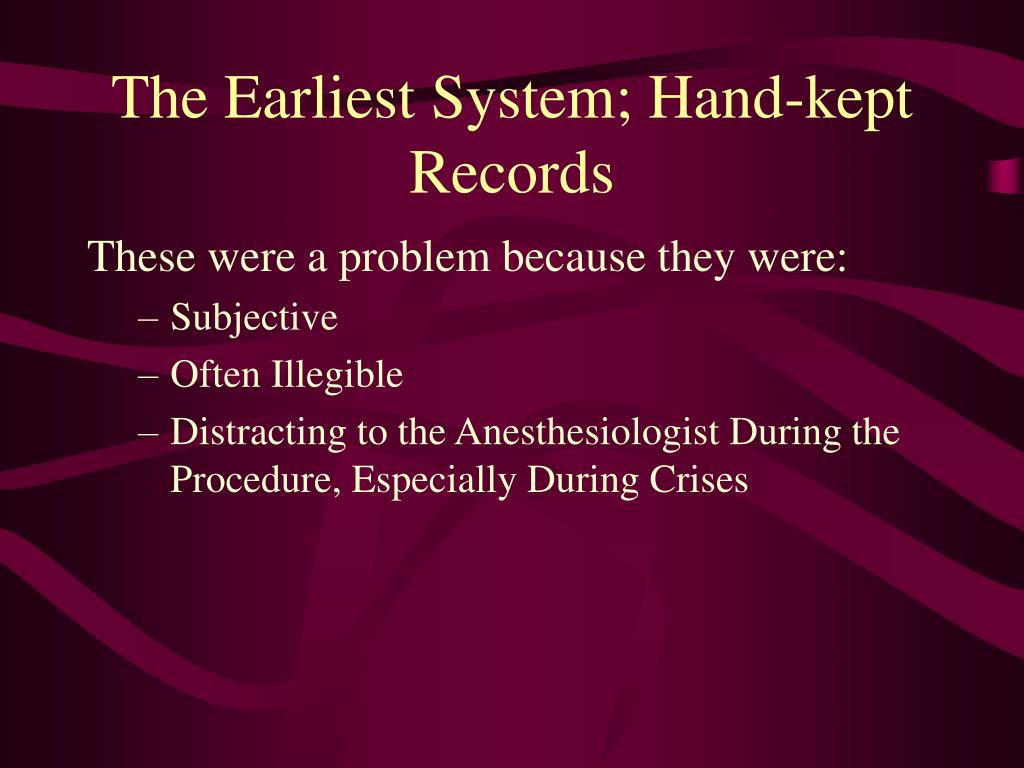 The Earliest System; Hand-kept Records

These were a problem because they were:

– Subjective
– Often Illegible
– Distracting to the Anesthesiologist During the Procedure, Especially During Crises